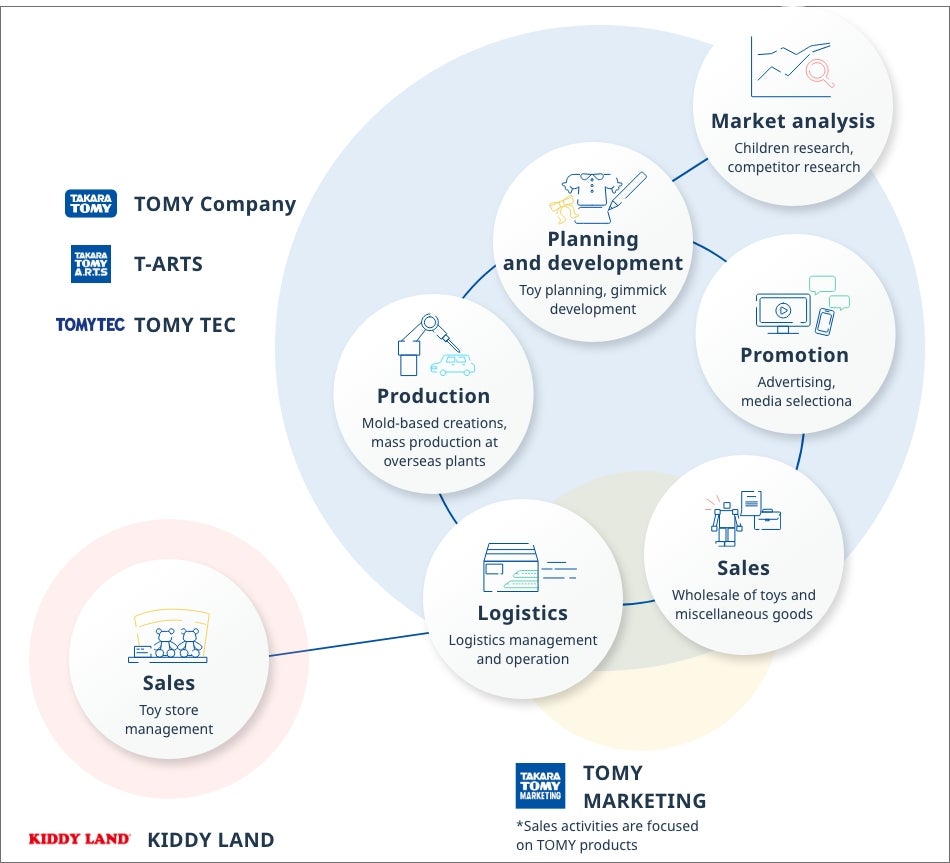 TAKARA TOMY TOMY Company

TAKARA TOMY A.R.T.S T-ARTS

TOMYTEC TOMY TEC

Market analysis
Children research, competitor research

Planning and development
Toy planning, gimmick development

Promotion
Advertising, media selectiona

Production
Mold-based creations, mass production at overseas plants

Sales
Wholesale of toys and miscellaneous goods

Logistics
Logistics management and operation

Sales
Toy store management

TAKARA TOMY MARKETING TOMY MARKETING
*Sales activities are focused on TOMY products

KIDDY LAND KIDDY LAND